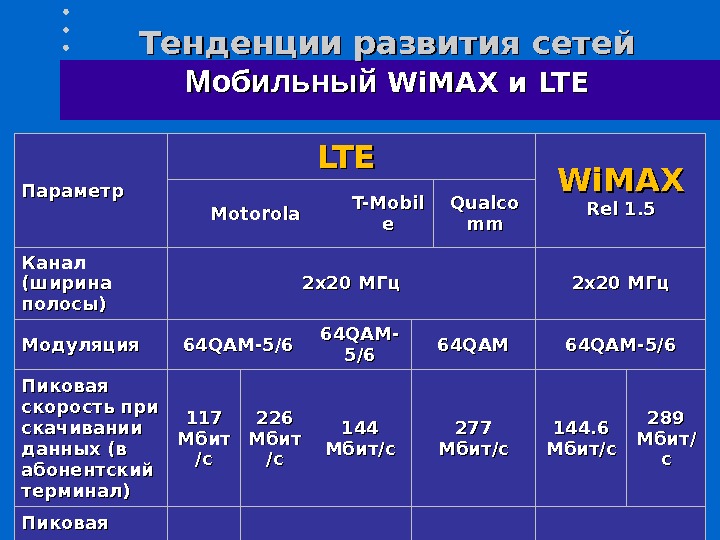 Тенденции развития сетей

Мобильный WiMAX и LTE

| Параметр | LTE | | | | WiMAX Rel 1.5 | |
|---|---|---|---|---|---|---|
| | Motorola | | T-Mobile | Qualcomm | | |
| Канал (ширина полосы) | 2x20 МГц | | | | 2x20 МГц | |
| Модуляция | 64QAM-5/6 | | 64QAM-5/6 | 64QAM | 64QAM-5/6 | |
| Пиковая скорость при скачивании данных (в абонентский терминал) | 117 Мбит/с | 226 Мбит/с | 144 Мбит/с | 277 Мбит/с | 144.6 Мбит/с | 289 Мбит/с |
| Пиковая | | | | | | |